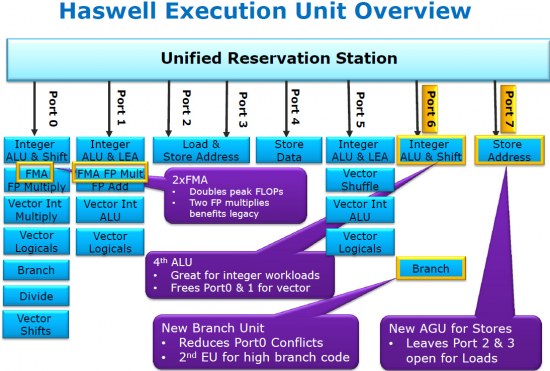 Haswell Execution Unit Overview

Unified Reservation Station

Port 0

Port 1

Port 2

Port 3

Port 4

Port 5

Port 6

Port 7

Integer ALU & Shift

FMA FP Multiply

Vector Int Multiply

Vector Logicals

Branch

Divide

Vector Shifts

Integer ALU & LEA

FMA FP Mult FP Add

Vector Int ALU

Vector Logicals

Load & Store Address

Store Data

Integer ALU & LEA

Vector Shuffle

Vector Int ALU

Vector Logicals

Integer ALU & Shift

Branch

Store Address

2xFMA
• Doubles peak FLOPs
• Two FP multiplies benefits legacy

4th ALU
• Great for integer workloads
• Frees Port0 & 1 for vector

New Branch Unit
• Reduces Port0 Conflicts
• 2nd EU for high branch code

New AGU for Stores
• Leaves Port 2 & 3 open for Loads